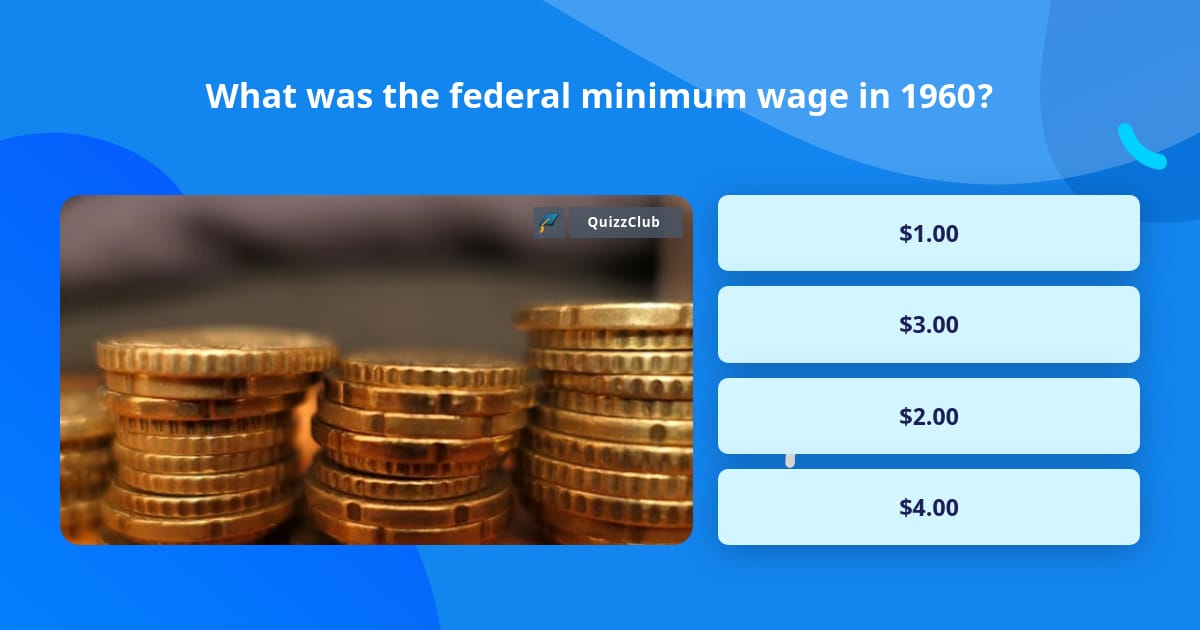 What was the federal minimum wage in 1960?

QuizzClub

\$1.00

\$3.00

\$2.00

\$4.00